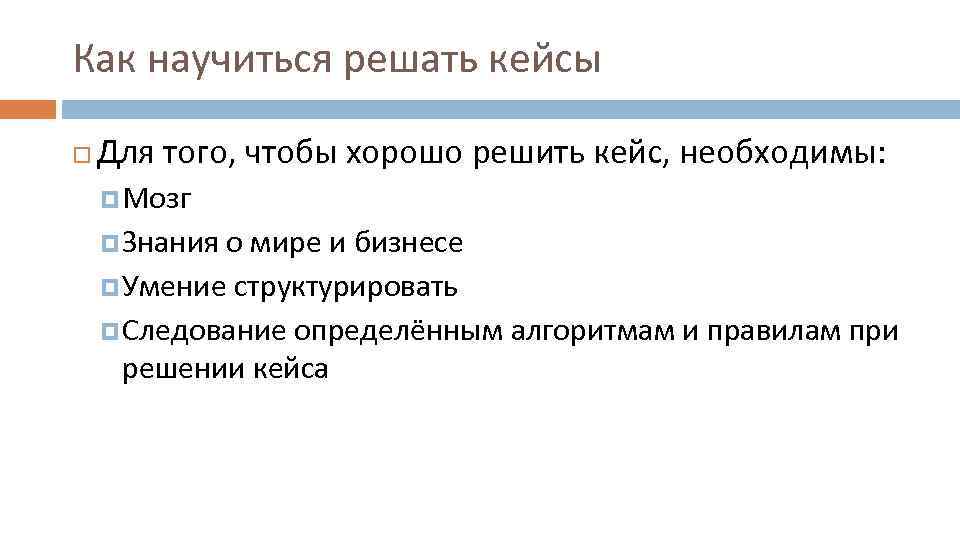 Как научиться решать кейсы

Для того, чтобы хорошо решить кейс, необходимы:

Мозг

Знания о мире и бизнесе

Умение структурировать

Следование определённым алгоритмам и правилам при решении кейса